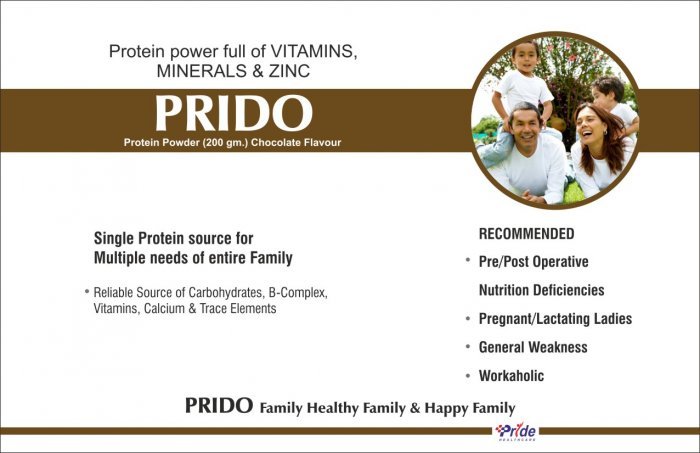 Protein power full of VITAMINS, MINERALS & ZINC

PRIDO

Protein Powder (200 gm.) Chocolate Flavour

Single Protein source for Multiple needs of entire Family

• Reliable Source of Carbohydrates, B-Complex, Vitamins, Calcium & Trace Elements

RECOMMENDED

• Pre/Post Operative Nutrition Deficiencies

• Pregnant/Lactating Ladies

• General Weakness

• Workaholic

PRIDO Family Healthy Family & Happy Family

Pride HEALTHCARE